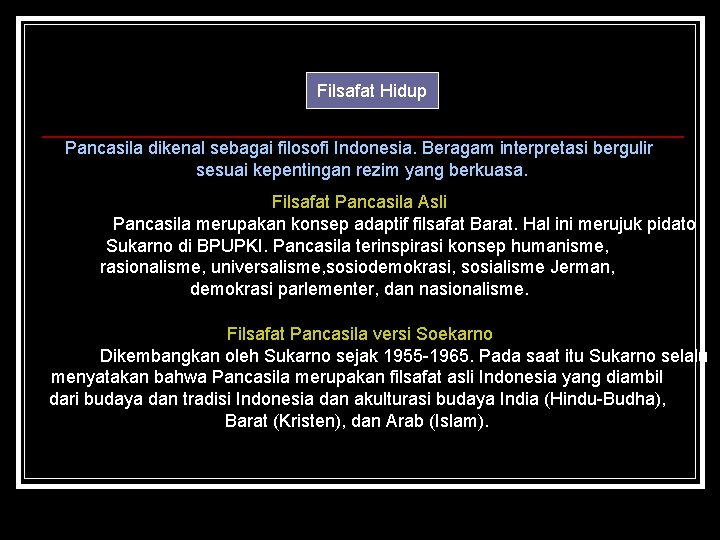 Filsafat Hidup

Pancasila dikenal sebagai filosofi Indonesia. Beragam interpretasi bergulir sesuai kepentingan rezim yang berkuasa.

Filsafat Pancasila Asli

Pancasila merupakan konsep adaptif filsafat Barat. Hal ini merujuk pidato Sukarno di BPUPKI. Pancasila terinspirasi konsep humanisme, rasionalisme, universalisme,sosiodemokrasi, sosialisme Jerman, demokrasi parlementer, dan nasionalisme.

Filsafat Pancasila versi Soekarno

Dikembangkan oleh Sukarno sejak 1955-1965. Pada saat itu Sukarno selalu menyatakan bahwa Pancasila merupakan filsafat asli Indonesia yang diambil dari budaya dan tradisi Indonesia dan akulturasi budaya India (Hindu-Budha), Barat (Kristen), dan Arab (Islam).